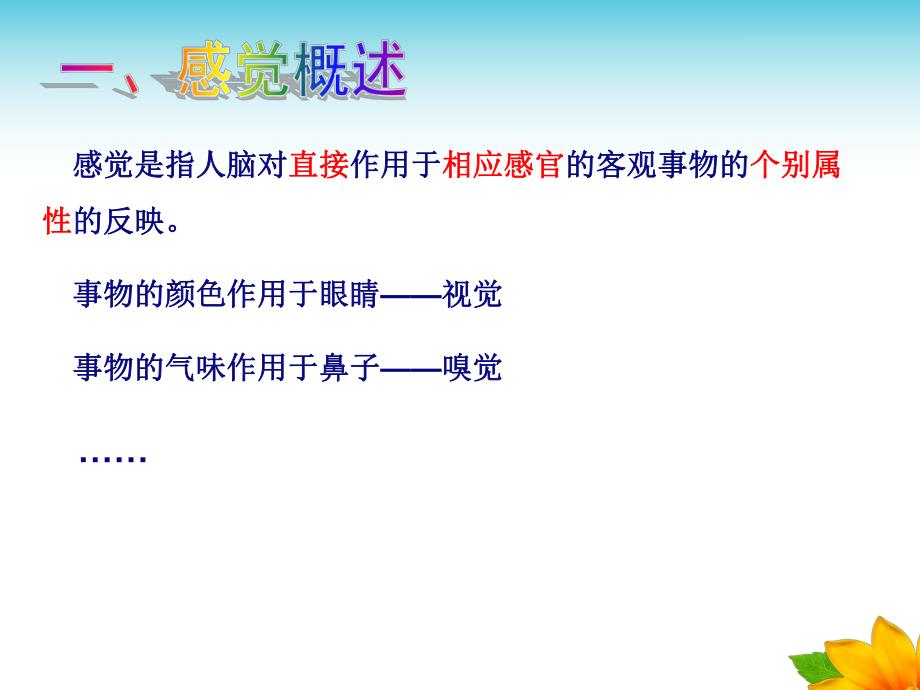 一、感觉概述

感觉是指人脑对直接作用于相应感官的客观事物的个别属性的反映。

事物的颜色作用于眼睛——视觉

事物的气味作用于鼻子——嗅觉

……